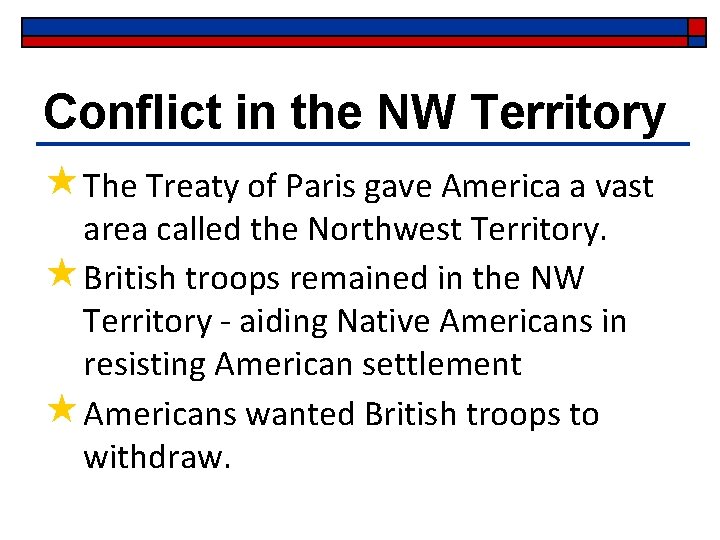 Conflict in the NW Territory

The Treaty of Paris gave America a vast area called the Northwest Territory.

British troops remained in the NW Territory - aiding Native Americans in resisting American settlement

Americans wanted British troops to withdraw.